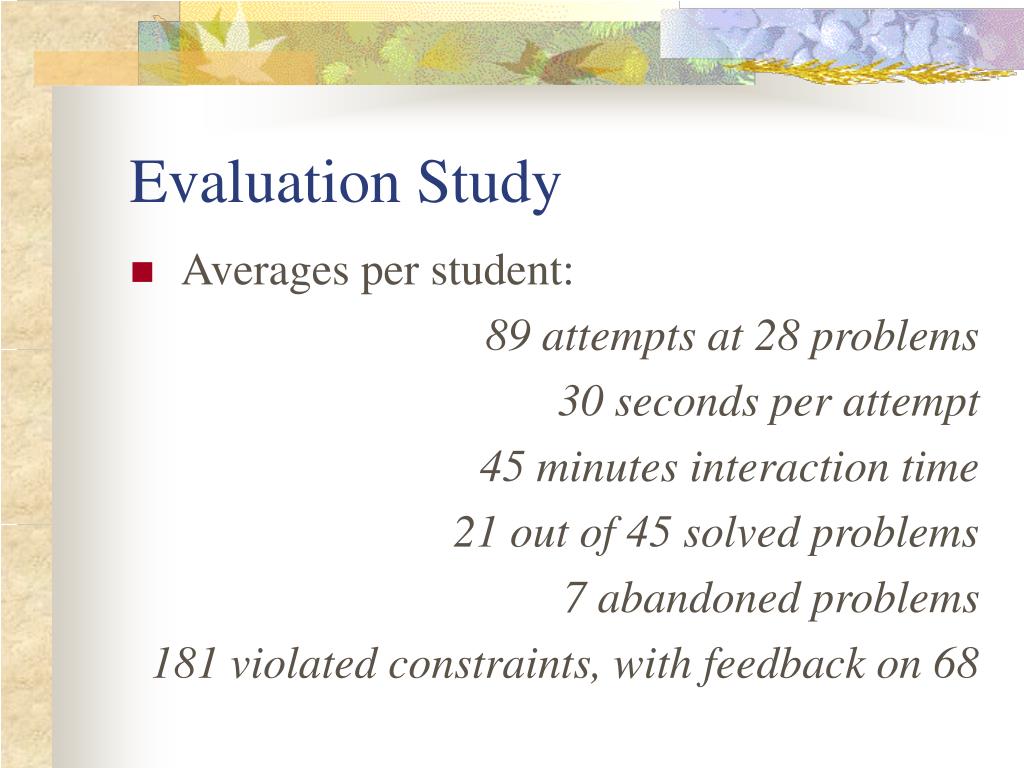 Evaluation Study

Averages per student:

89 attempts at 28 problems
30 seconds per attempt
45 minutes interaction time
21 out of 45 solved problems
7 abandoned problems
181 violated constraints, with feedback on 68